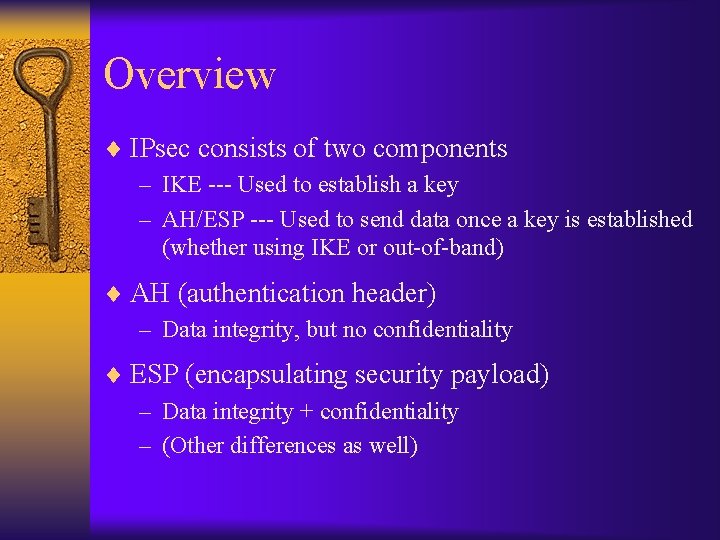 Overview

♦ IPsec consists of two components
– IKE --- Used to establish a key
– AH/ESP --- Used to send data once a key is established (whether using IKE or out-of-band)

♦ AH (authentication header)
– Data integrity, but no confidentiality

♦ ESP (encapsulating security payload)
– Data integrity + confidentiality
– (Other differences as well)